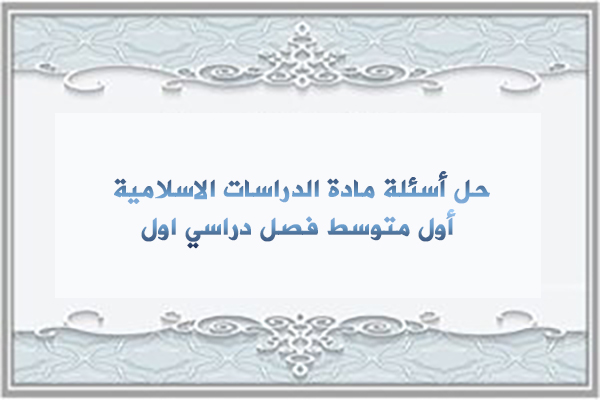 حل أسئلة مادة الدراسات الاسلامية
أول متوسط فصل دراسي اول